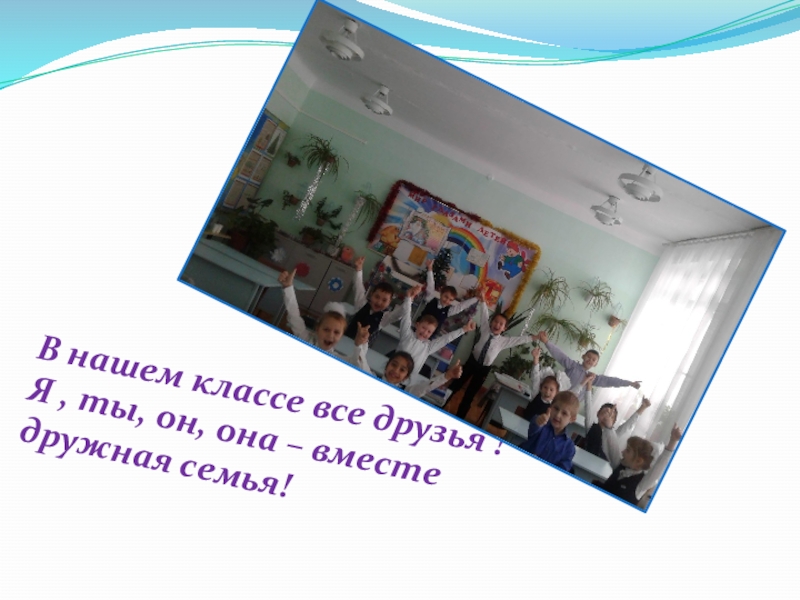 В нашем классе все друзья !
Я , ты, он, она – вместе дружная семья!